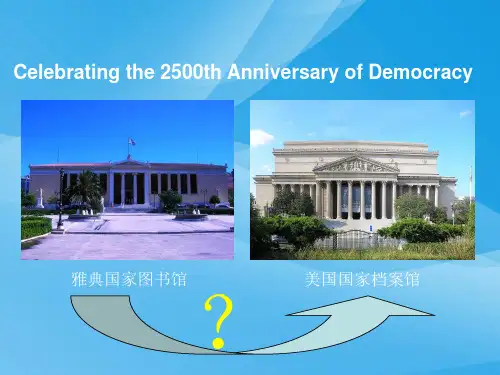 Celebrating the 2500th Anniversary of Democracy

雅典国家图书馆

美国国家档案馆

?